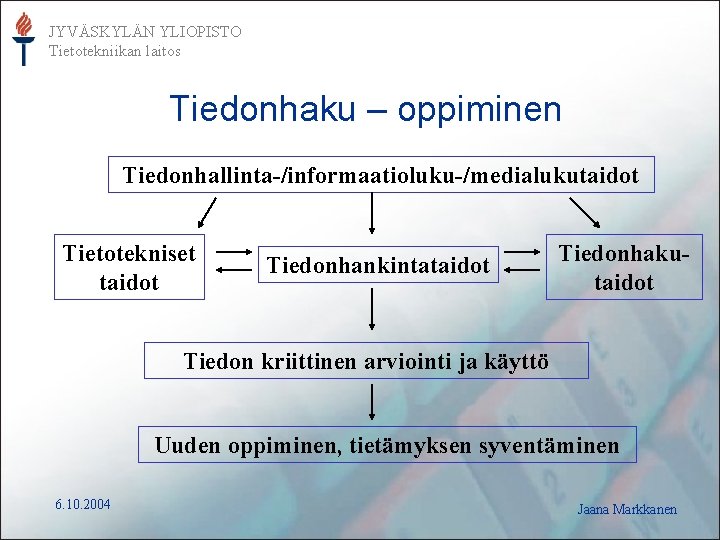 JYVÄSKYLÄN YLIOPISTO
Tietotekniikan laitos

Tiedonhaku – oppiminen

Tiedonhallinta-/informaatioluku-/medialukutaidot

Tietotekniset taidot

Tiedonhankintataidot

Tiedonhaku-taidot

Tiedon kriittinen arviointi ja käyttö

Uuden oppiminen, tietämyksen syventäminen

6.10.2004

Jaana Markkanen